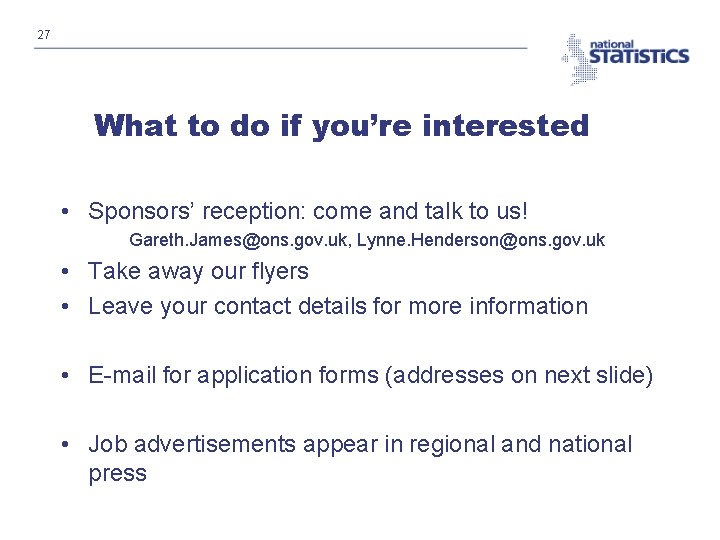 27

national STATISTICS

What to do if you're interested

• Sponsors' reception: come and talk to us!
Gareth.James@ons.gov.uk, Lynne.Henderson@ons.gov.uk
• Take away our flyers
• Leave your contact details for more information

• E-mail for application forms (addresses on next slide)

• Job advertisements appear in regional and national press